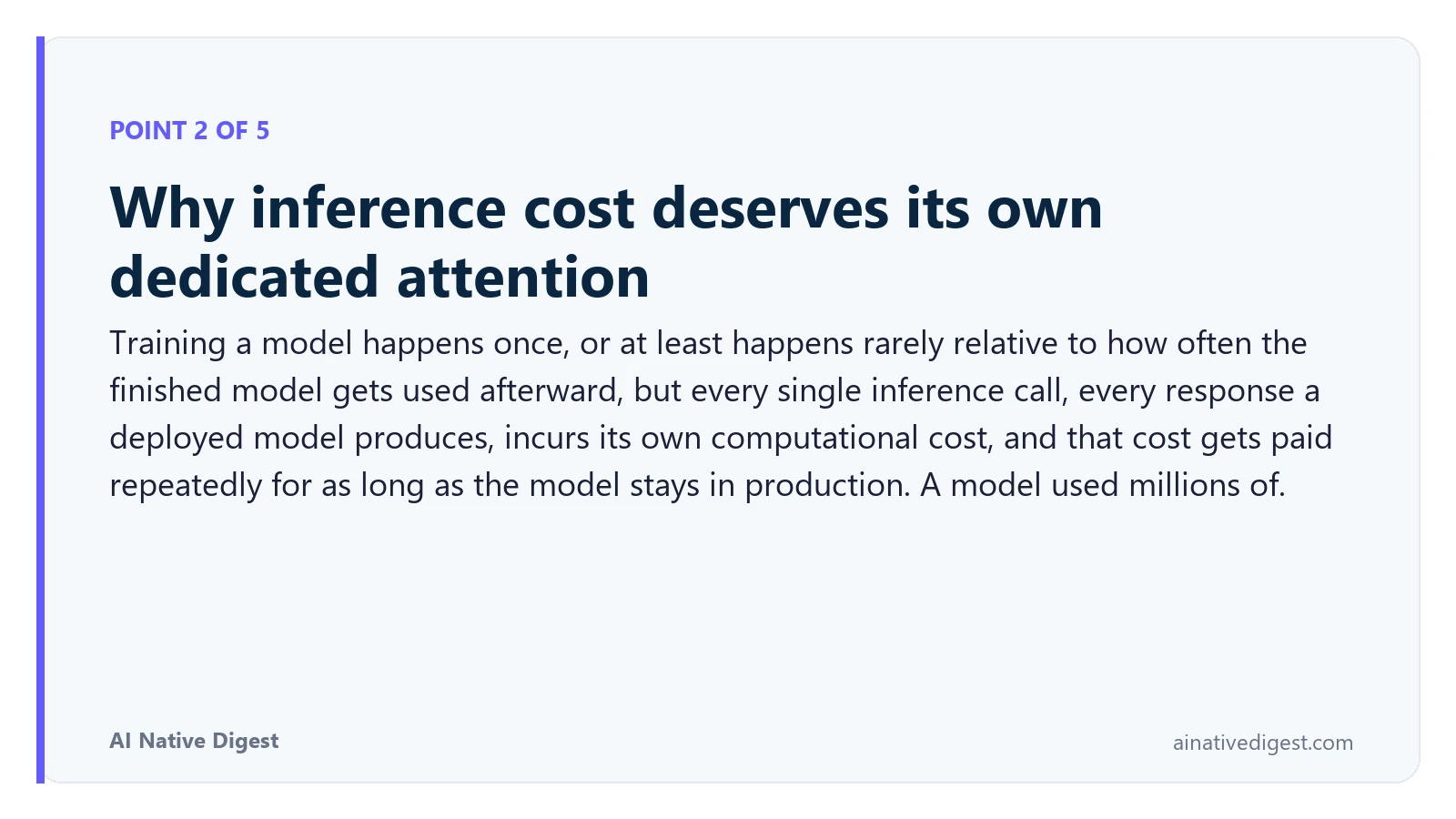 POINT 2 OF 5

Why inference cost deserves its own dedicated attention

Training a model happens once, or at least happens rarely relative to how often the finished model gets used afterward, but every single inference call, every response a deployed model produces, incurs its own computational cost, and that cost gets paid repeatedly for as long as the model stays in production. A model used millions of.

AI Native Digest

ainativedigest.com